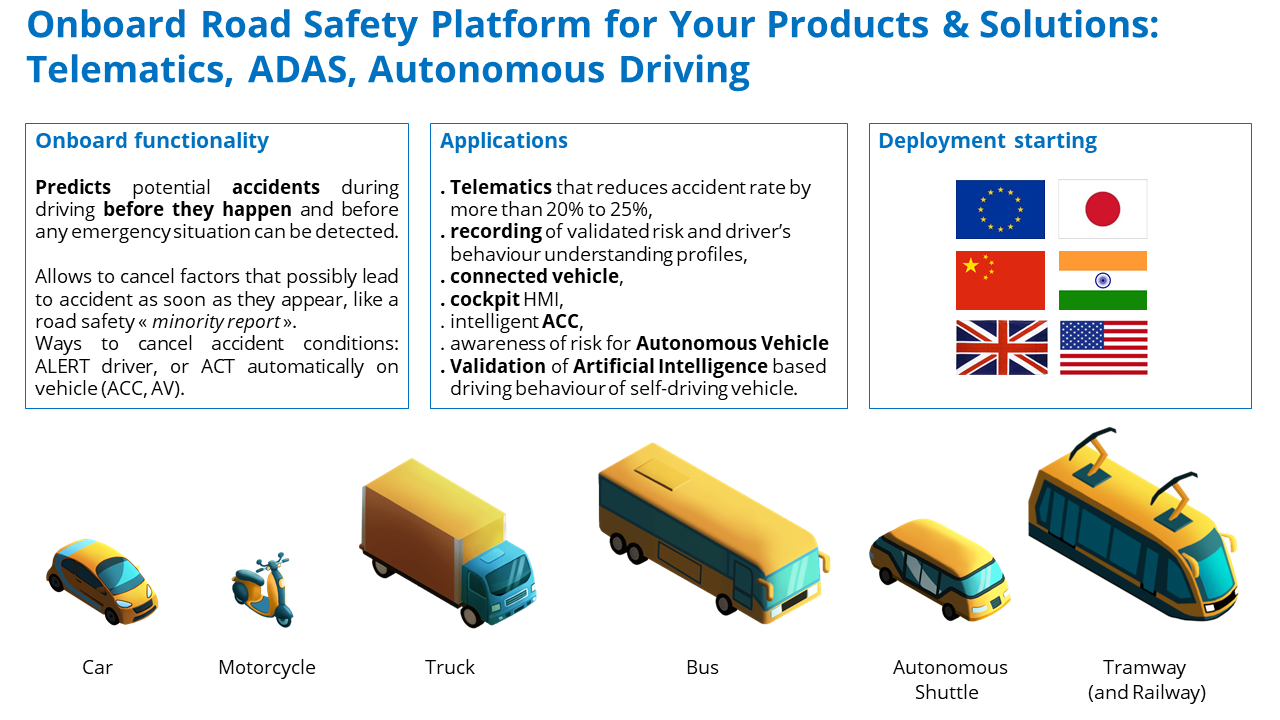 Onboard Road Safety Platform for Your Products & Solutions: Telematics, ADAS, Autonomous Driving

Onboard functionality

Predicts potential accidents during driving before they happen and before any emergency situation can be detected.

Allows to cancel factors that possibly lead to accident as soon as they appear, like a road safety « minority report ».
Ways to cancel accident conditions: ALERT driver, or ACT automatically on vehicle (ACC, AV).

Applications

. Telematics that reduces accident rate by more than 20% to 25%,
. recording of validated risk and driver's behaviour understanding profiles,
. connected vehicle,
. cockpit HMI,
. intelligent ACC,
. awareness of risk for Autonomous Vehicle
. Validation of Artificial Intelligence based driving behaviour of self-driving vehicle.

Deployment starting

Car

Motorcycle

Truck

Bus

Autonomous Shuttle

Tramway (and Railway)